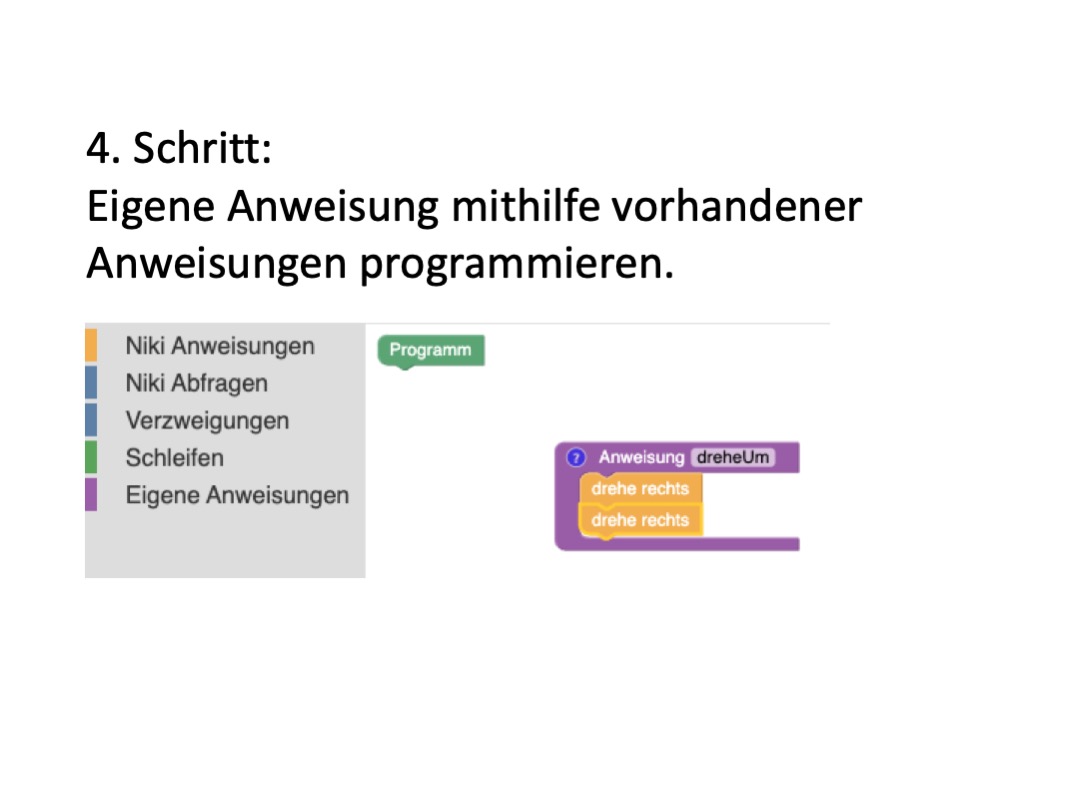 4. Schritt:
Eigene Anweisung mithilfe vorhandener Anweisungen programmieren.

Niki Anweisungen
Niki Abfragen
Verzweigungen
Schleifen
Eigene Anweisungen

Programm

? Anweisung dreheUm
drehe rechts
drehe rechts